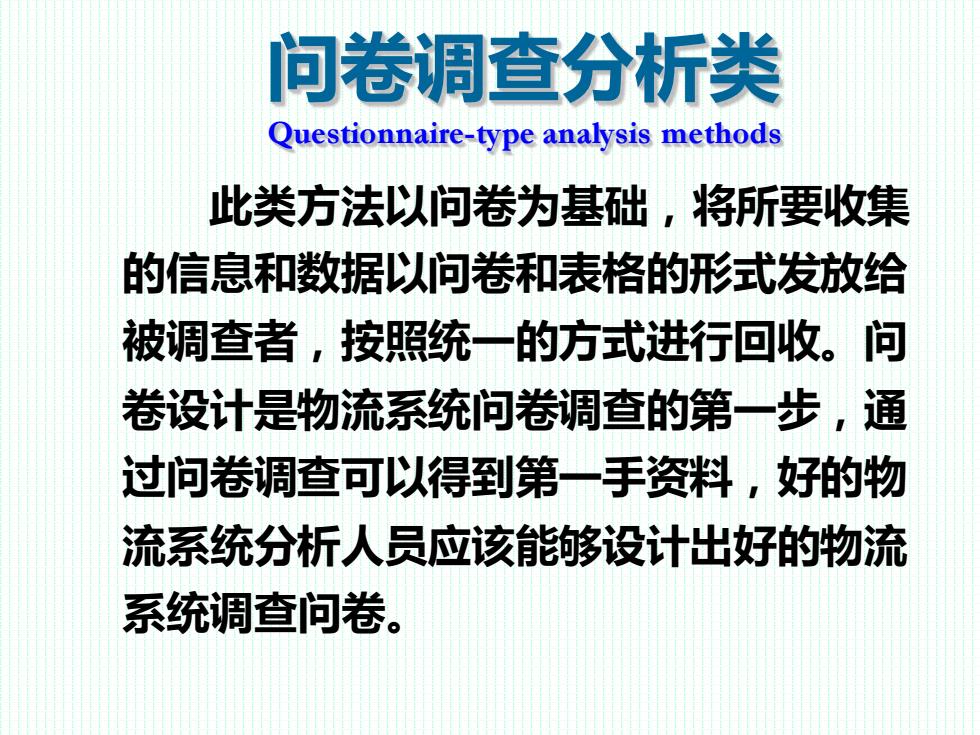 问卷调查分析类
Questionnaire-type analysis methods

此类方法以问卷为基础，将所要收集的信息和数据以问卷和表格的形式发放给被调查者，按照统一的方式进行回收。问卷设计是物流系统问卷调查的第一步，通过问卷调查可以得到第一手资料，好的物流系统分析人员应该能够设计出好的物流系统调查问卷。